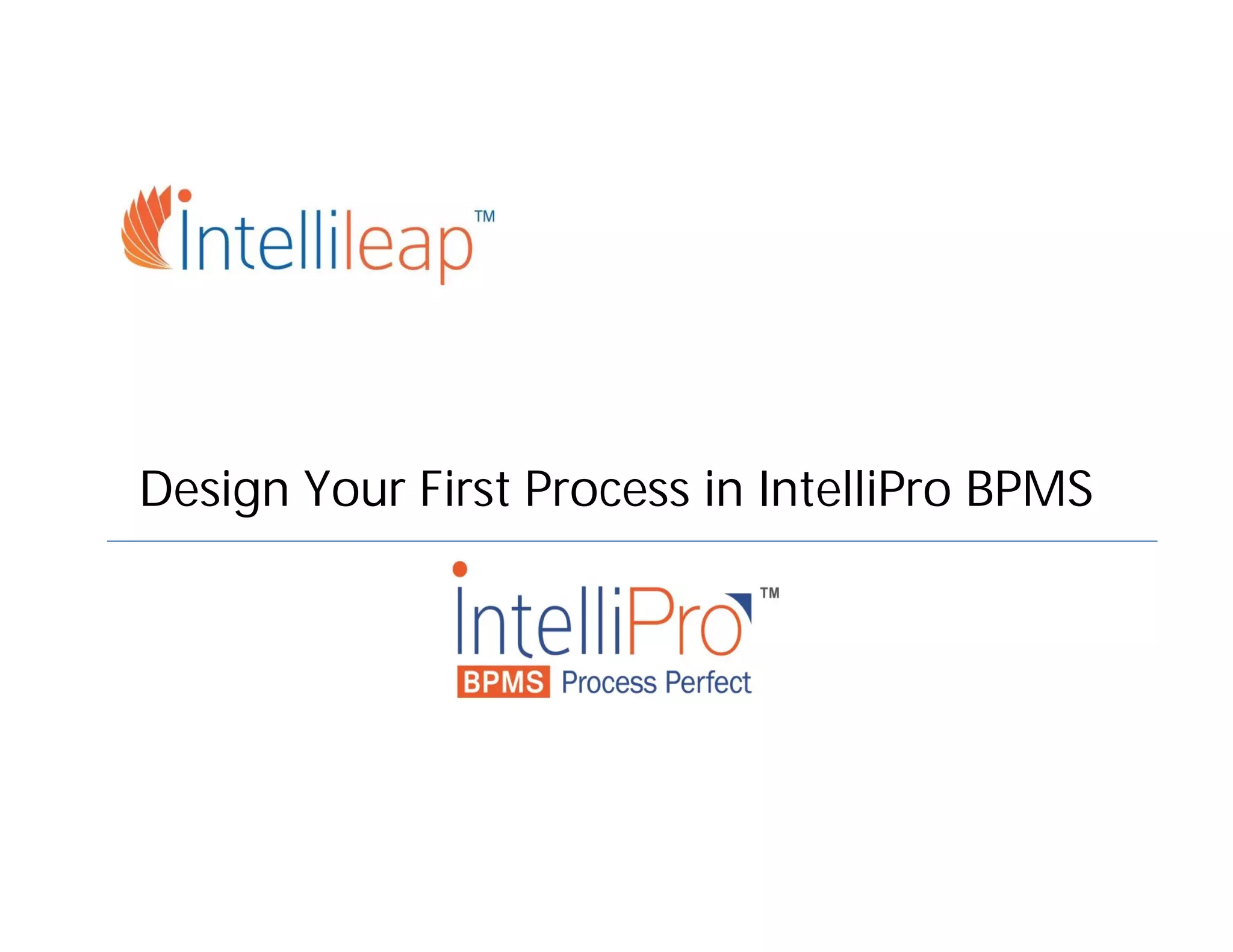 Intellileap™

Design Your First Process in IntelliPro BPMS

IntelliPro™
BPMS Process Perfect